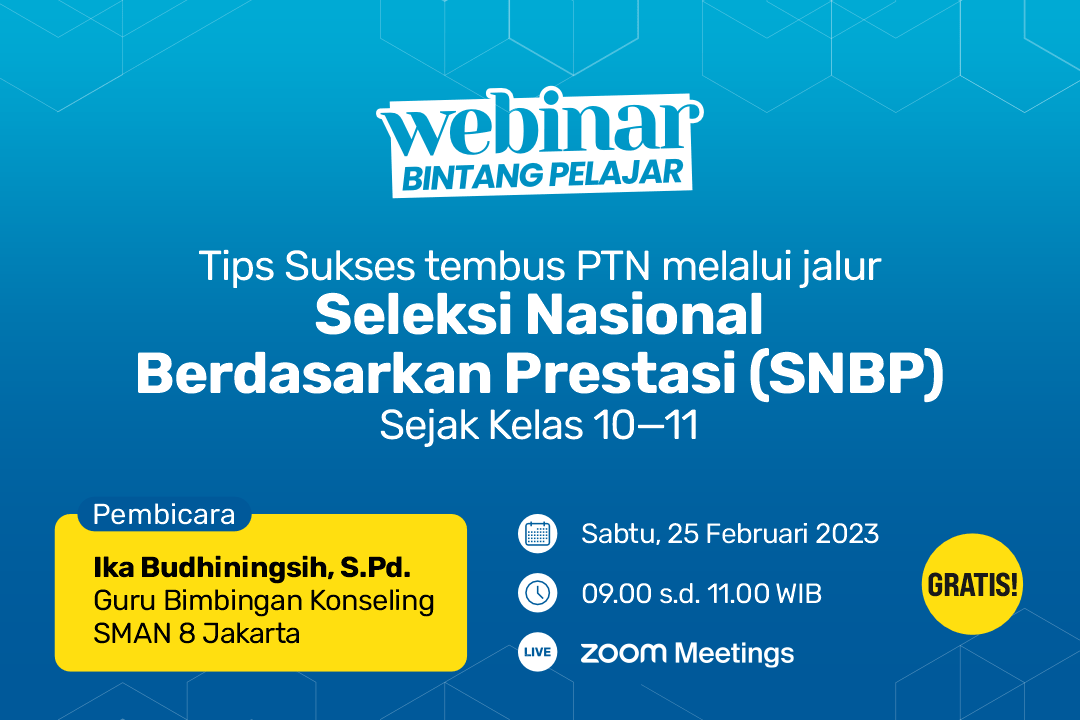 webinar
BINTANG PELAJAR

Tips Sukses tembus PTN melalui jalur
Seleksi Nasional
Berdasarkan Prestasi (SNBP)
Sejak Kelas 10—11

Pembicara
Ika Budhiningsih, S.Pd.
Guru Bimbingan Konseling
SMAN 8 Jakarta

Sabtu, 25 Februari 2023
09.00 s.d. 11.00 WIB
LIVE zoom Meetings

GRATIS!